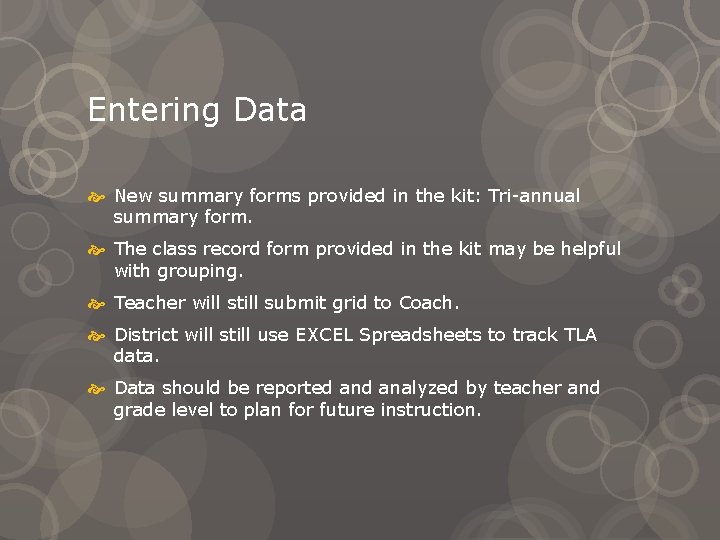 Entering Data

New summary forms provided in the kit: Tri-annual summary form.

The class record form provided in the kit may be helpful with grouping.

Teacher will still submit grid to Coach.

District will still use EXCEL Spreadsheets to track TLA data.

Data should be reported and analyzed by teacher and grade level to plan for future instruction.